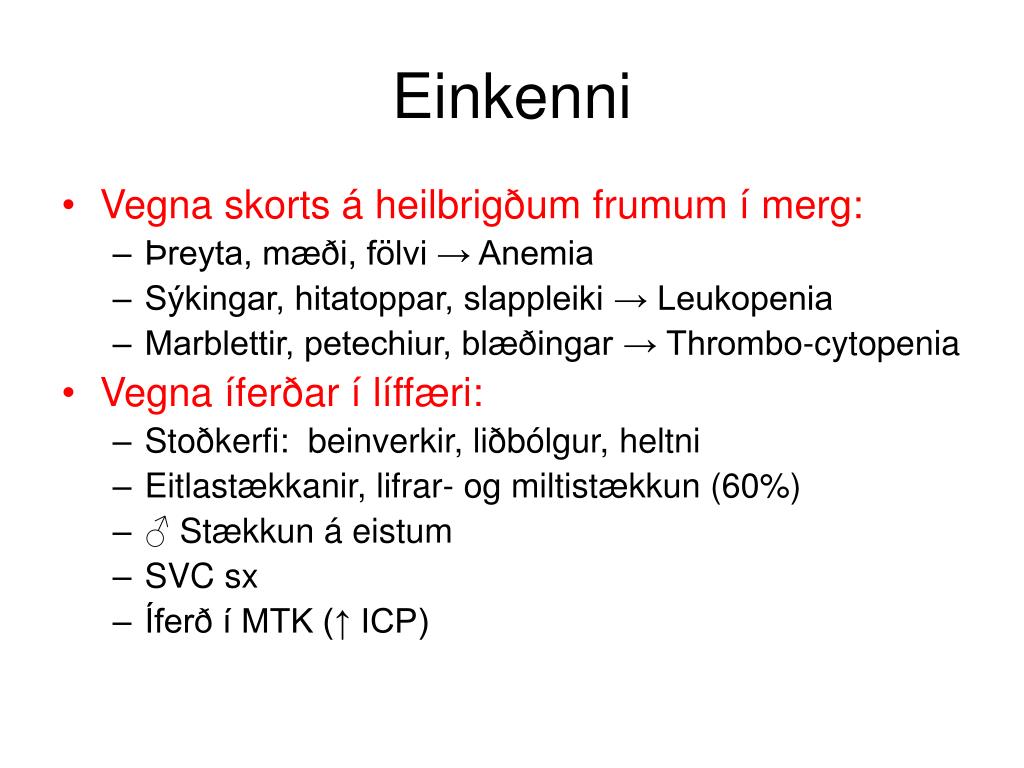 Einkenni

• Vegna skorts á heilbrigðum frumum í merg:
– Þreyta, mæði, fölvi → Anemia
– Sýkingar, hitatoppar, slappleiki → Leukopenia
– Marblettir, petechiur, blæðingar → Thrombo-cytopenia
• Vegna íferðar í líffæri:
– Stoðkerfi: beinverkir, liðbólgur, heltni
– Eitlastækkanir, lifrar- og miltistækkun (60%)
– ♂ Stækkun á eistum
– SVC sx
– Íferð í MTK (↑ ICP)